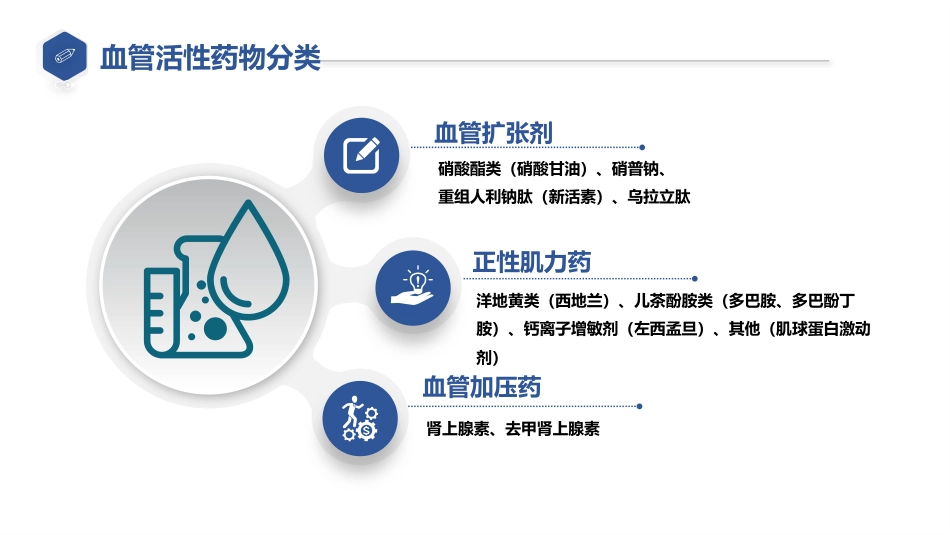 血管活性药物分类

血管扩张剂
硝酸酯类（硝酸甘油）、硝普钠、重组人利钠肽（新活素）、乌拉立肽

正性肌力药
洋地黄类（西地兰）、儿茶酚胺类（多巴胺、多巴酚丁胺）、钙离子增敏剂（左西孟旦）、其他（肌球蛋白激动剂）

血管加压药
肾上腺素、去甲肾上腺素